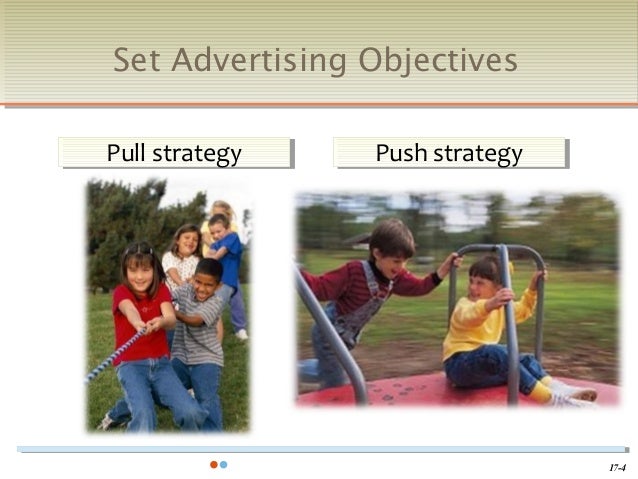 Set Advertising Objectives

Pull strategy

Push strategy

17-4